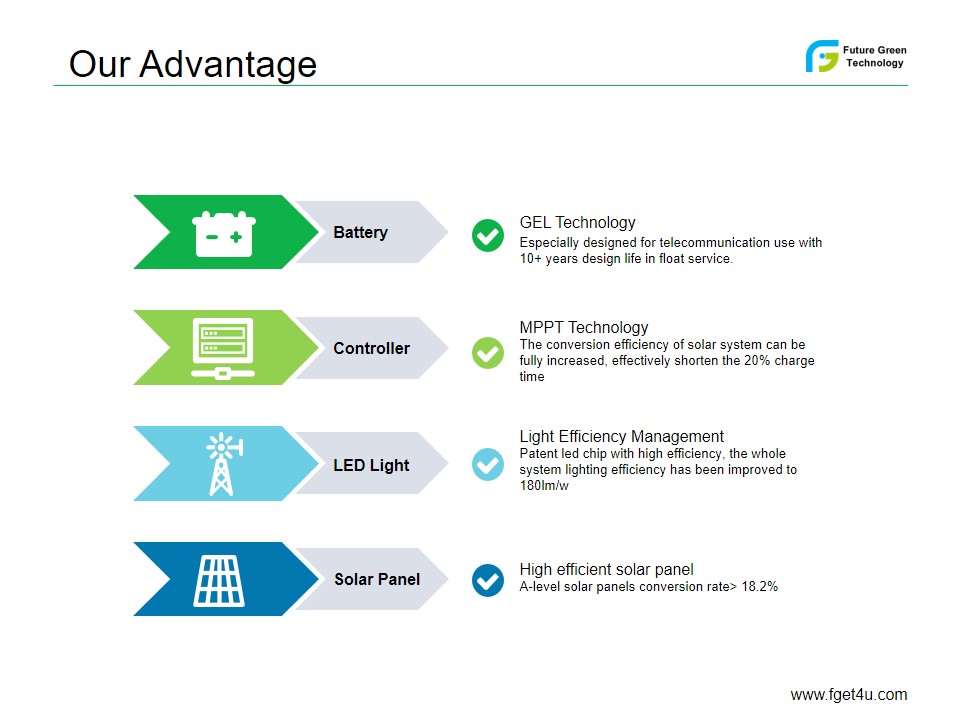 Our Advantage

Future Green Technology

Battery

GEL Technology
Especially designed for telecommunication use with 10+ years design life in float service.

Controller

MPPT Technology
The conversion efficiency of solar system can be fully increased, effectively shorten the 20% charge time

LED Light

Light Efficiency Management
Patent led chip with high efficiency, the whole system lighting efficiency has been improved to 180lm/w

Solar Panel

High efficient solar panel
A-level solar panels conversion rate> 18.2%

www.fget4u.com